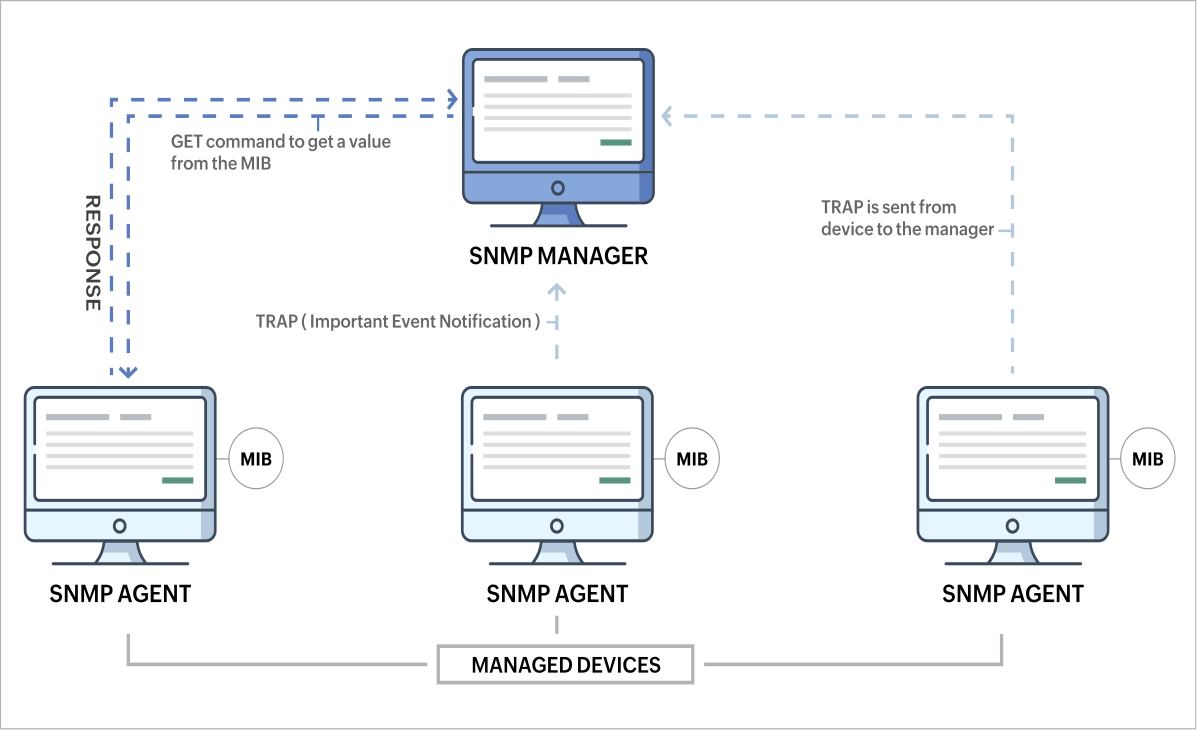 GET command to get a value from the MIB

RESPONSE

SNMP MANAGER

TRAP is sent from device to the manager

TRAP ( Important Event Notification )

MIB

MIB

MIB

SNMP AGENT

SNMP AGENT

SNMP AGENT

MANAGED DEVICES